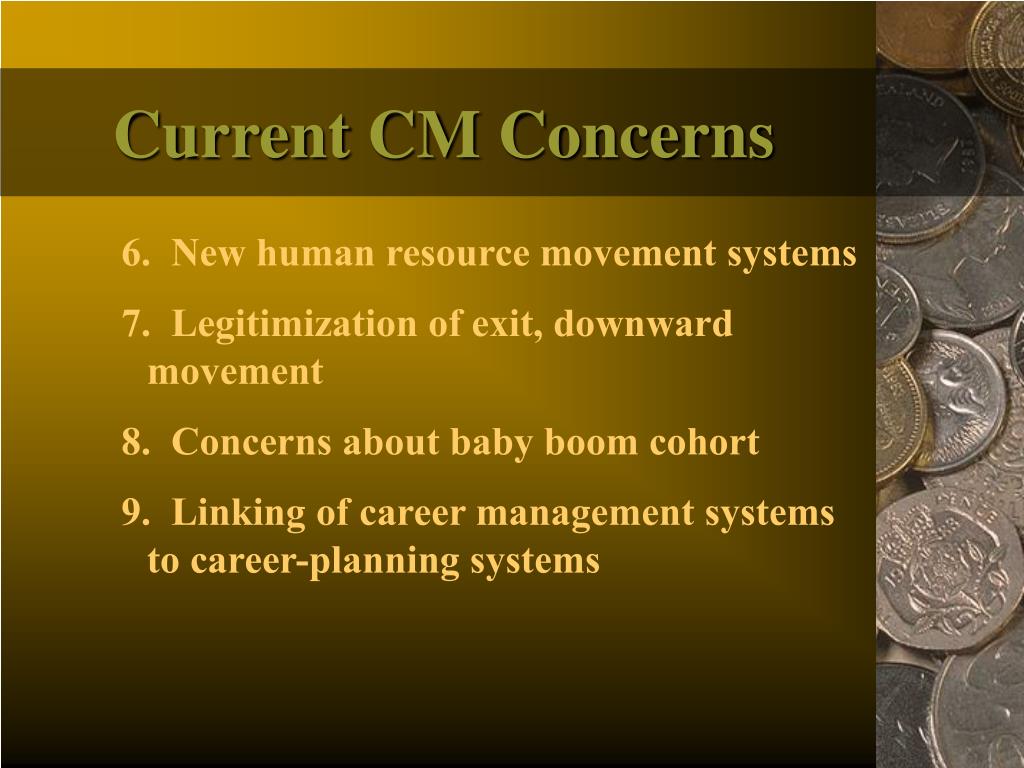 Current CM Concerns

6. New human resource movement systems

7. Legitimization of exit, downward movement

8. Concerns about baby boom cohort

9. Linking of career management systems to career-planning systems